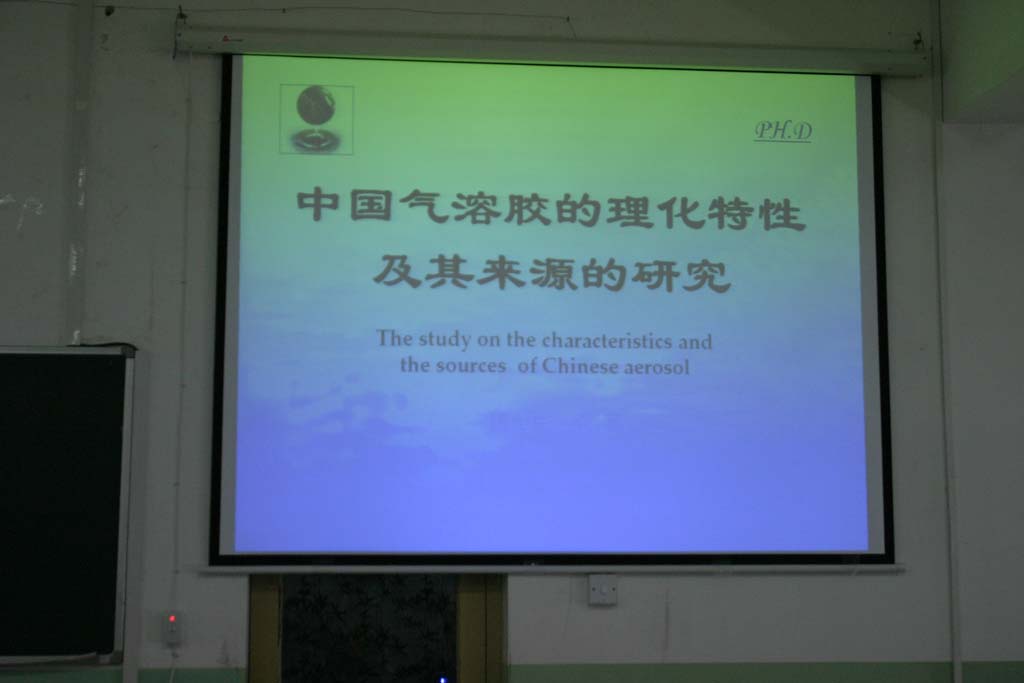 PH.D

中国气溶胶的理化特性
及其来源的研究

The study on the characteristics and the sources of Chinese aerosol